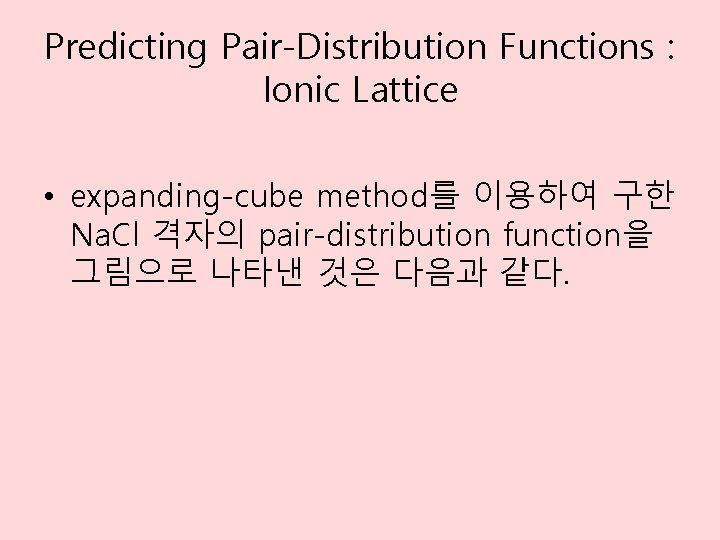 Predicting Pair-Distribution Functions : Ionic Lattice

• expanding-cube method를 이용하여 구한 NaCl 격자의 pair-distribution function을 그림으로 나타낸 것은 다음과 같다.